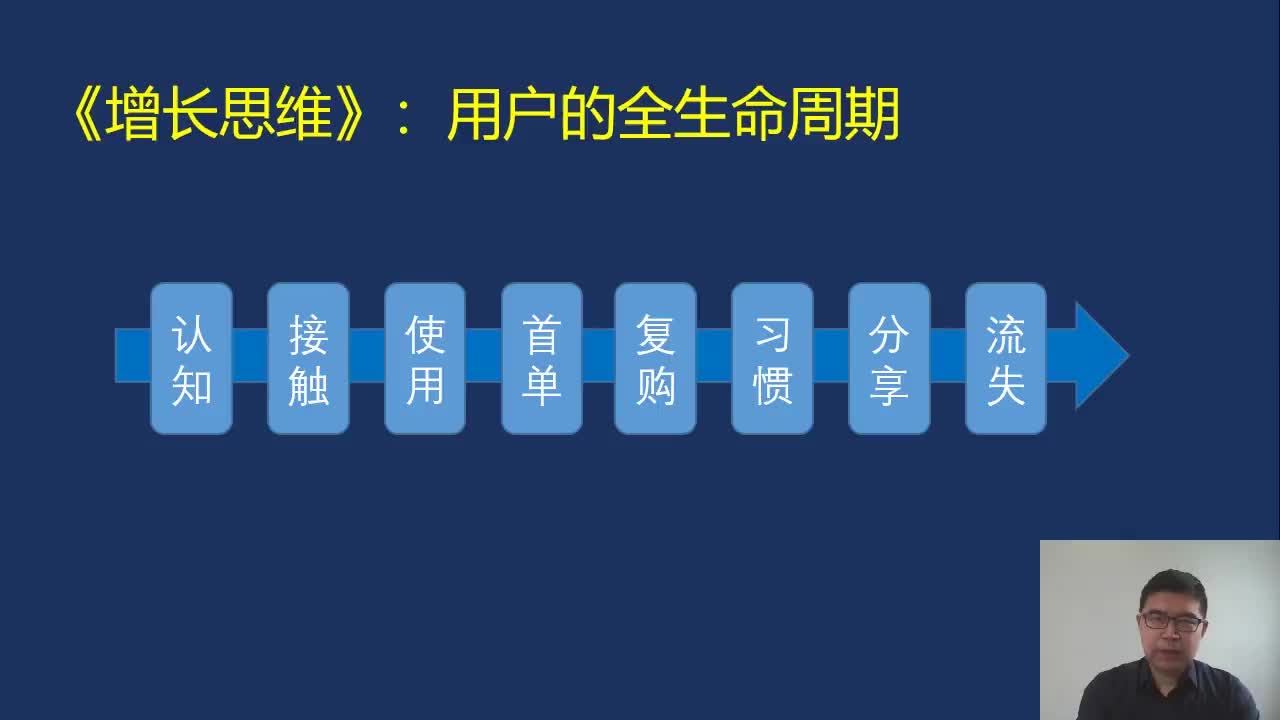 《增长思维》：用户的全生命周期

认知
接触
使用
首单
复购
习惯
分享
流失